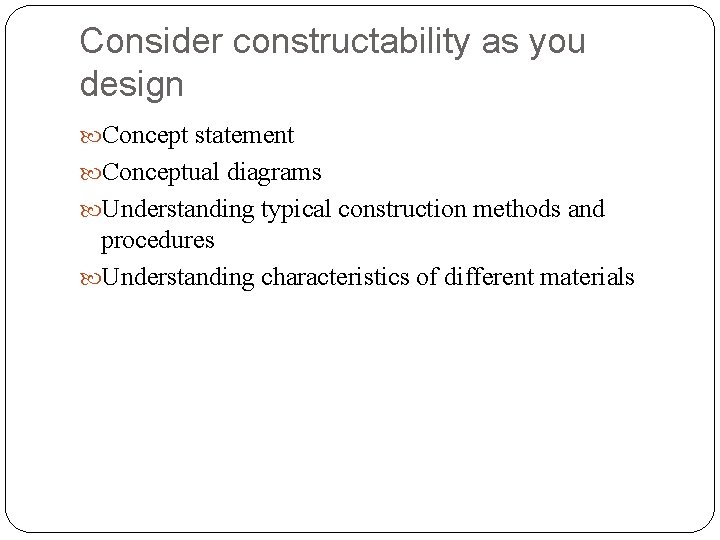 Consider constructability as you design

Concept statement

Conceptual diagrams

Understanding typical construction methods and procedures

Understanding characteristics of different materials